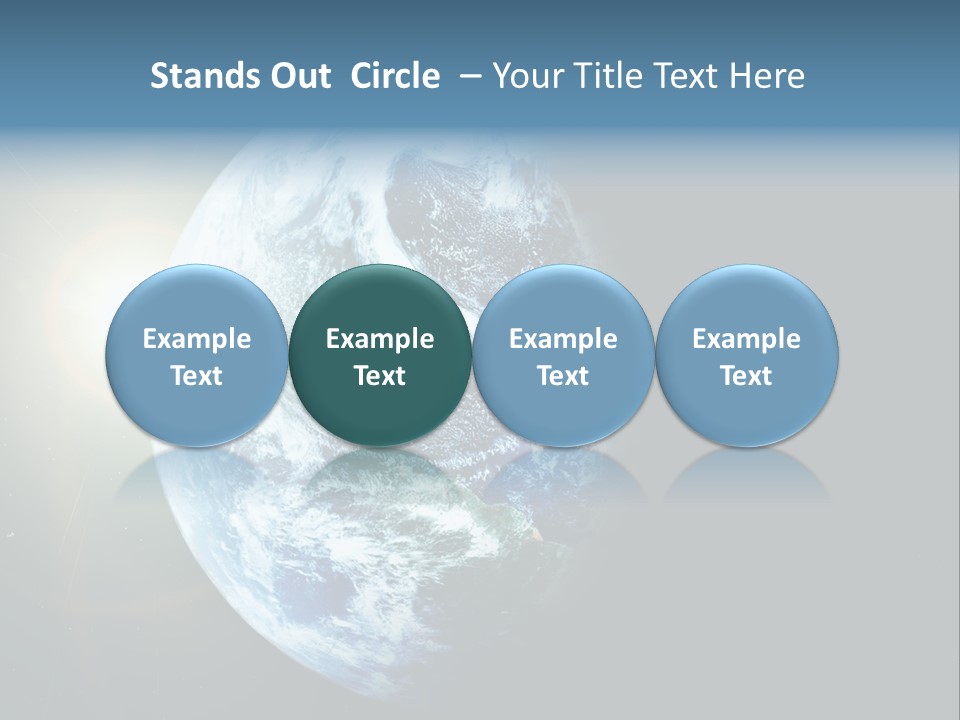 Stands Out Circle – Your Title Text Here

Example Text

Example Text

Example Text

Example Text